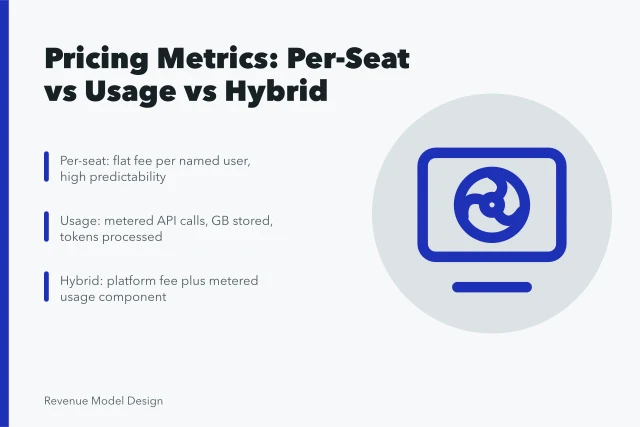 Pricing Metrics: Per-Seat vs Usage vs Hybrid

Per-seat: flat fee per named user, high predictability

Usage: metered API calls, GB stored, tokens processed

Hybrid: platform fee plus metered usage component

Revenue Model Design